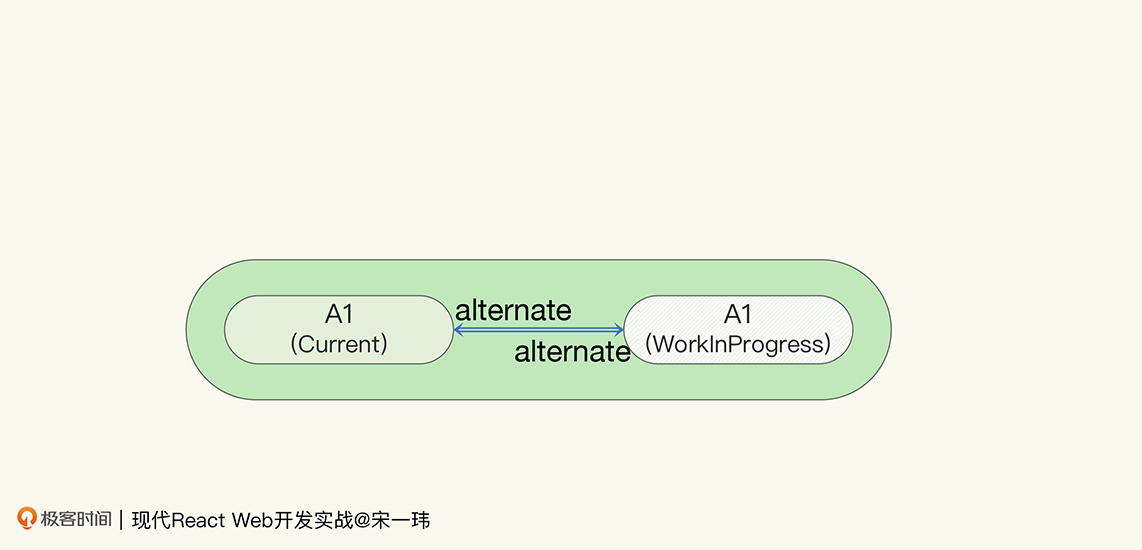 A1
(Current)

alternate

alternate

A1
(WorkInProgress)

极客时间 | 现代React Web开发实战@宋一玮